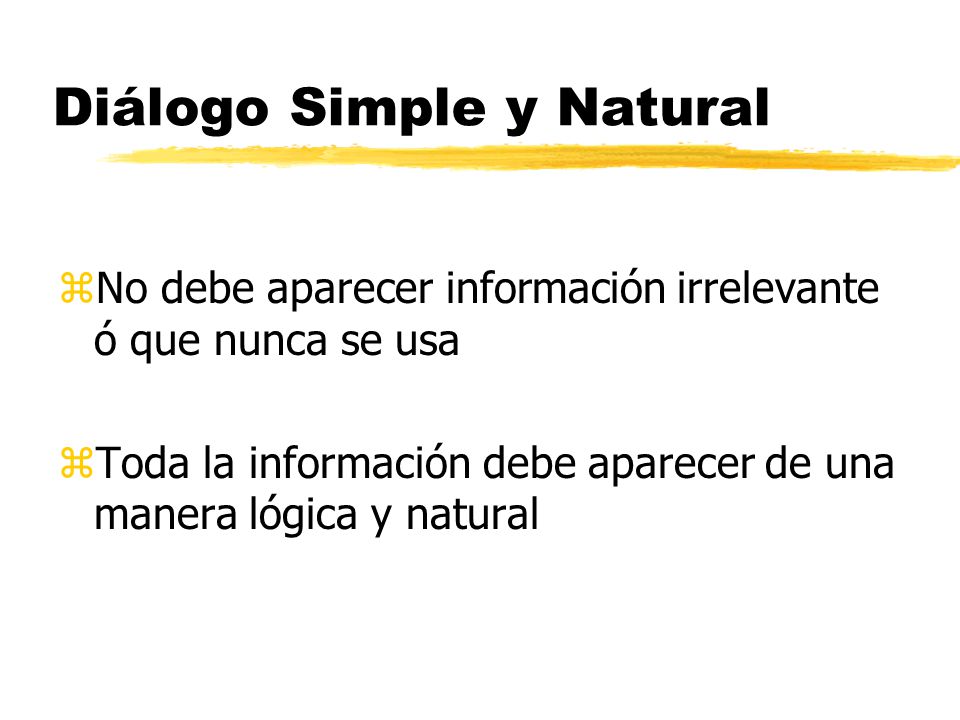 Diálogo Simple y Natural

⌘No debe aparecer información irrelevante ó que nunca se usa

⌘Toda la información debe aparecer de una manera lógica y natural